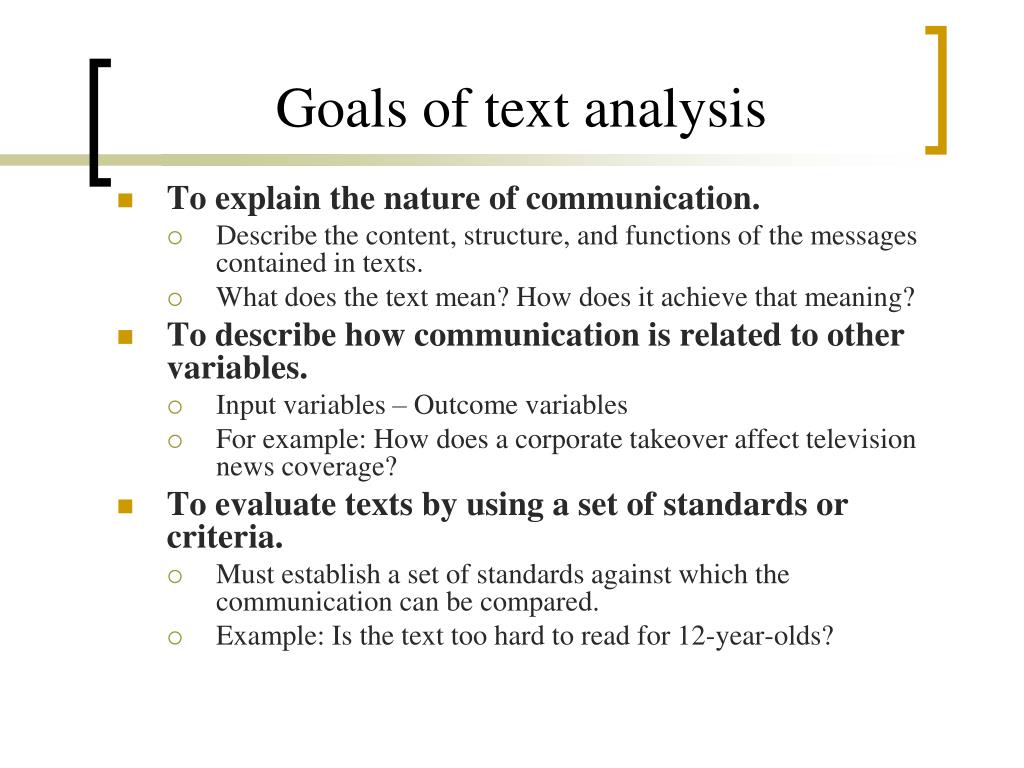 Goals of text analysis

- To explain the nature of communication.
  - Describe the content, structure, and functions of the messages contained in texts.
  - What does the text mean? How does it achieve that meaning?
- To describe how communication is related to other variables.
  - Input variables – Outcome variables
  - For example: How does a corporate takeover affect television news coverage?
- To evaluate texts by using a set of standards or criteria.
  - Must establish a set of standards against which the communication can be compared.
  - Example: Is the text too hard to read for 12-year-olds?